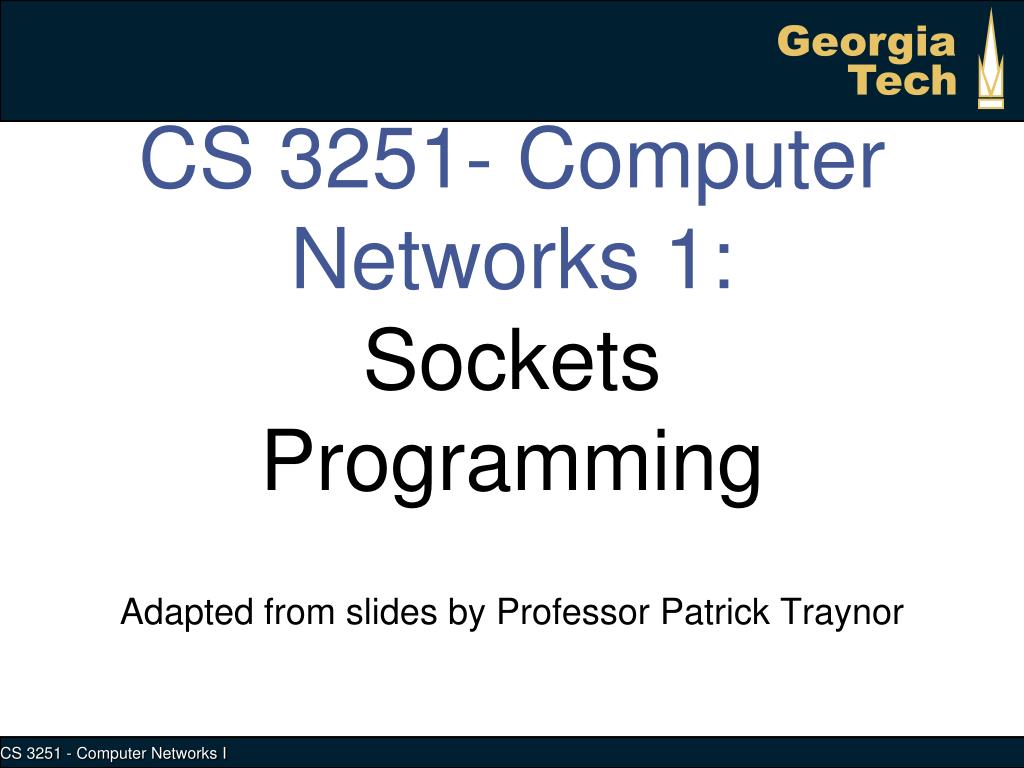 Georgia Tech

CS 3251- Computer Networks 1:
Sockets Programming

Adapted from slides by Professor Patrick Traynor

CS 3251 - Computer Networks I